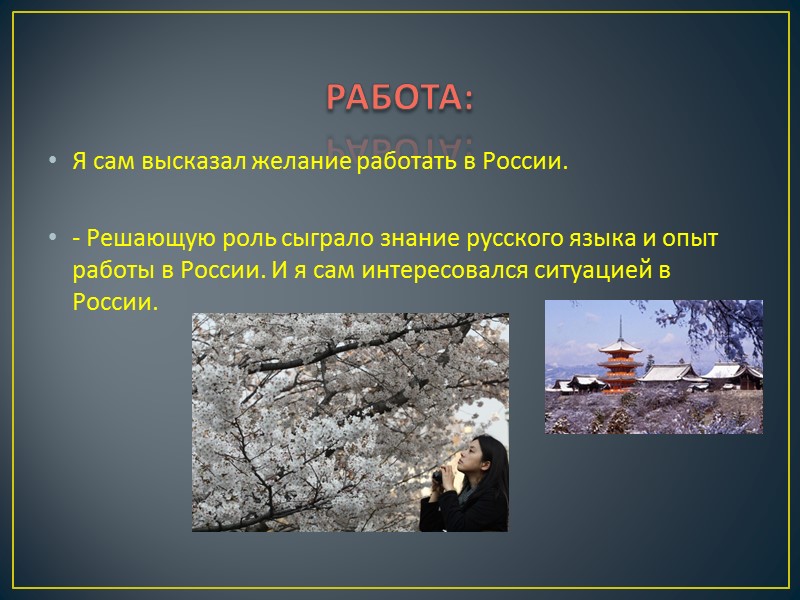 РАБОТА:

• Я сам высказал желание работать в России.

• - Решающую роль сыграло знание русского языка и опыт работы в России. И я сам интересовался ситуацией в России.